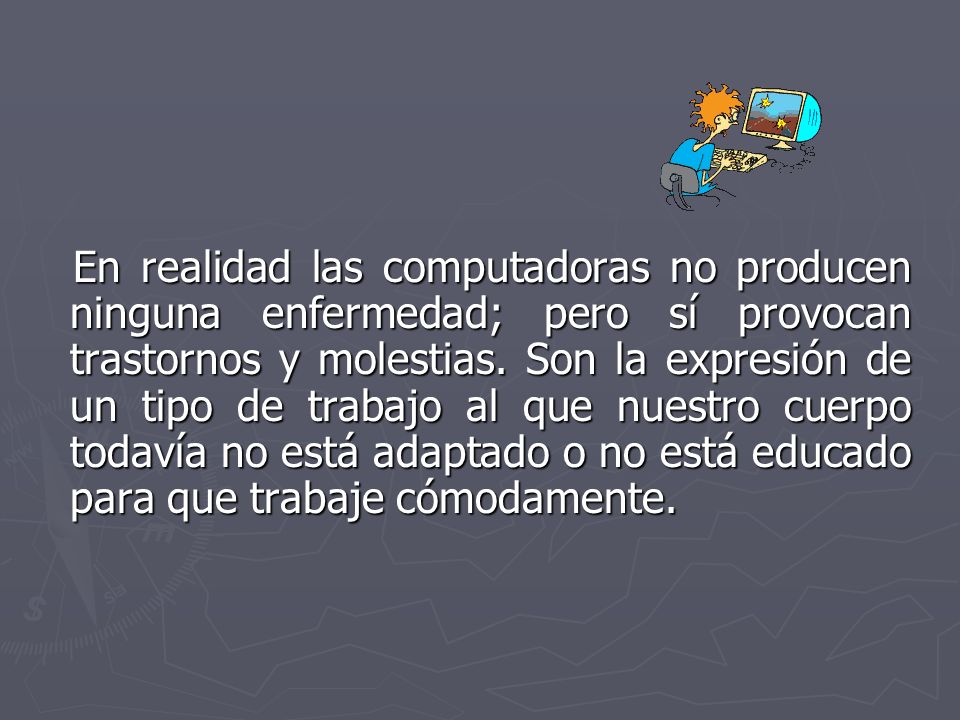 En realidad las computadoras no producen ninguna enfermedad; pero sí provocan trastornos y molestias. Son la expresión de un tipo de trabajo al que nuestro cuerpo todavía no está adaptado o no está educado para que trabaje cómodamente.